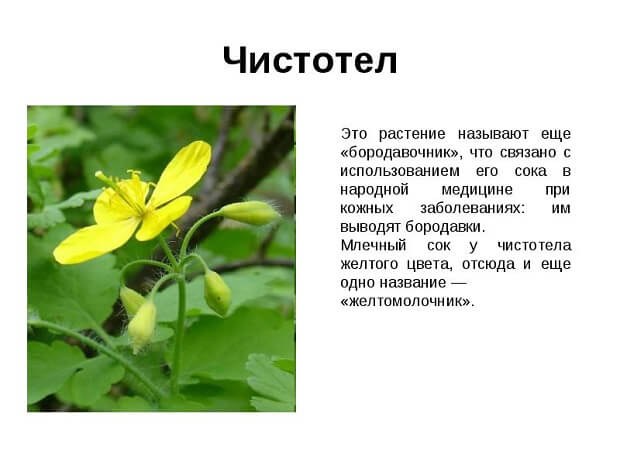 Чистотел

Это растение называют еще «бородавочник», что связано с использованием его сока в народной медицине при кожных заболеваниях: им выводят бородавки.
Млечный сок у чистотела желтого цвета, отсюда и еще одно название — «желтомолочник».